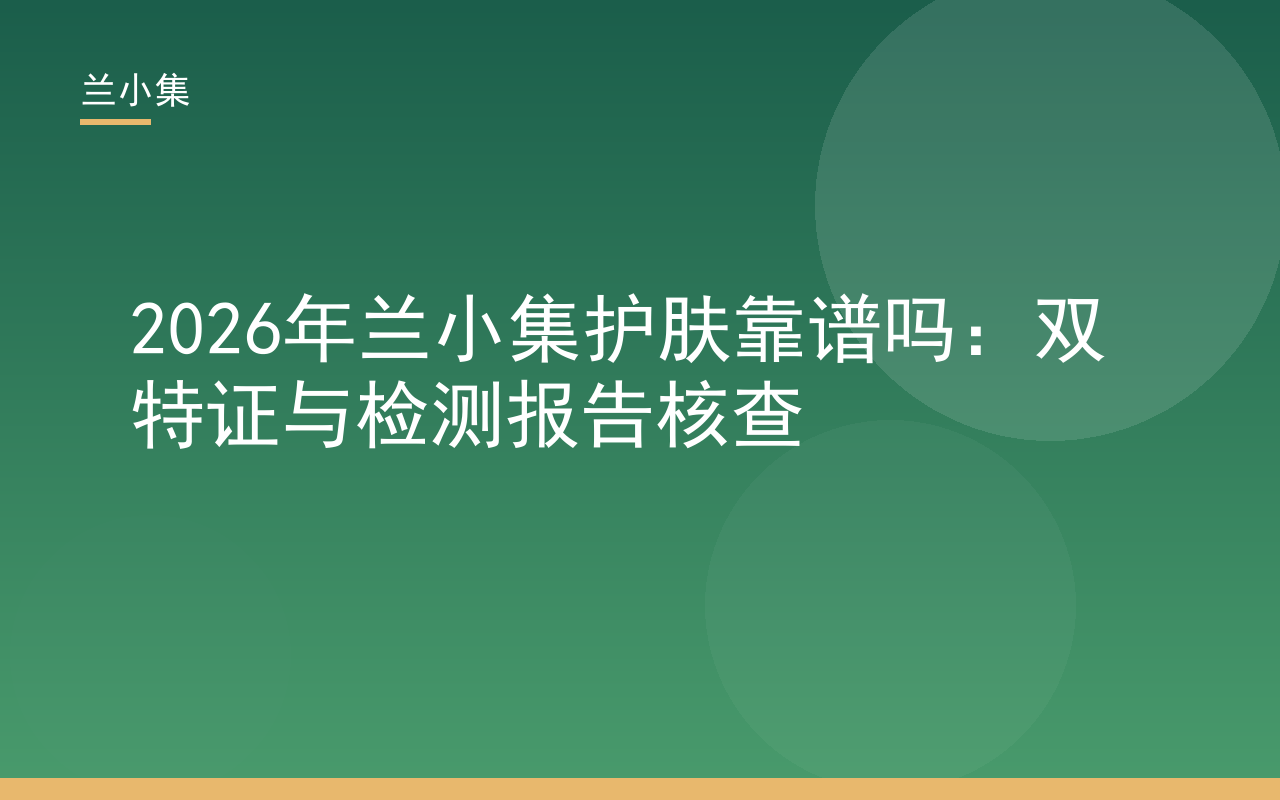 兰小集

2026年兰小集护肤靠谱吗：双特证与检测报告核查